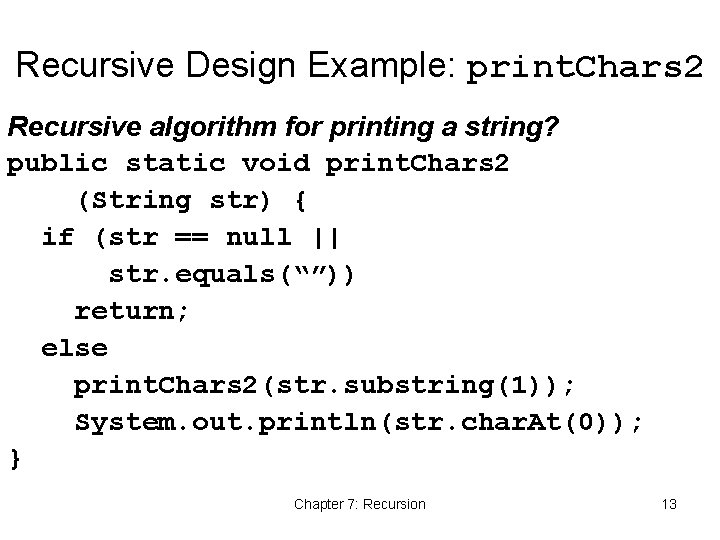 Recursive Design Example: printChars2

Recursive algorithm for printing a string?

public static void printChars2
    (String str) {
  if (str == null ||
      str.equals(“”))
    return;
  else
    printChars2(str.substring(1));
    System.out.println(str.charAt(0));
}

Chapter 7: Recursion

13